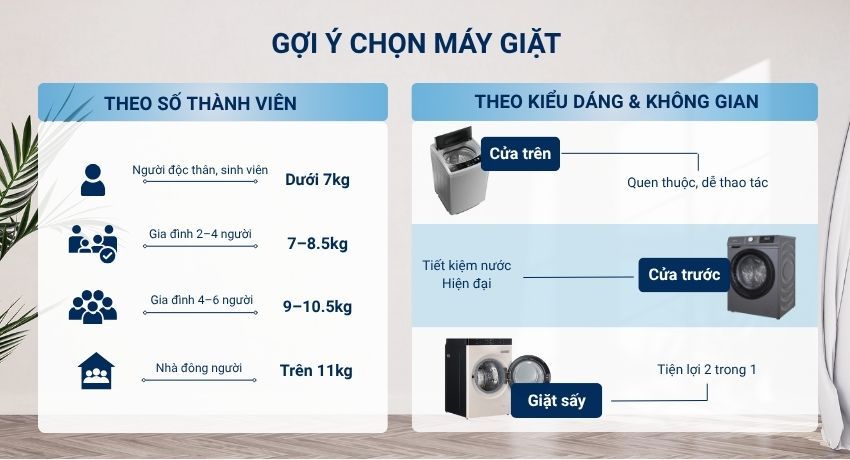 GỢI Ý CHỌN MÁY GIẶT

THEO SỐ THÀNH VIÊN

Người độc thân, sinh viên
Dưới 7kg

Gia đình 2–4 người
7–8.5kg

Gia đình 4–6 người
9–10.5kg

Nhà đông người
Trên 11kg

THEO KIỂU DÁNG & KHÔNG GIAN

Cửa trên
Quen thuộc, dễ thao tác

Tiết kiệm nước
Hiện đại
Cửa trước

Giặt sấy
Tiện lợi 2 trong 1